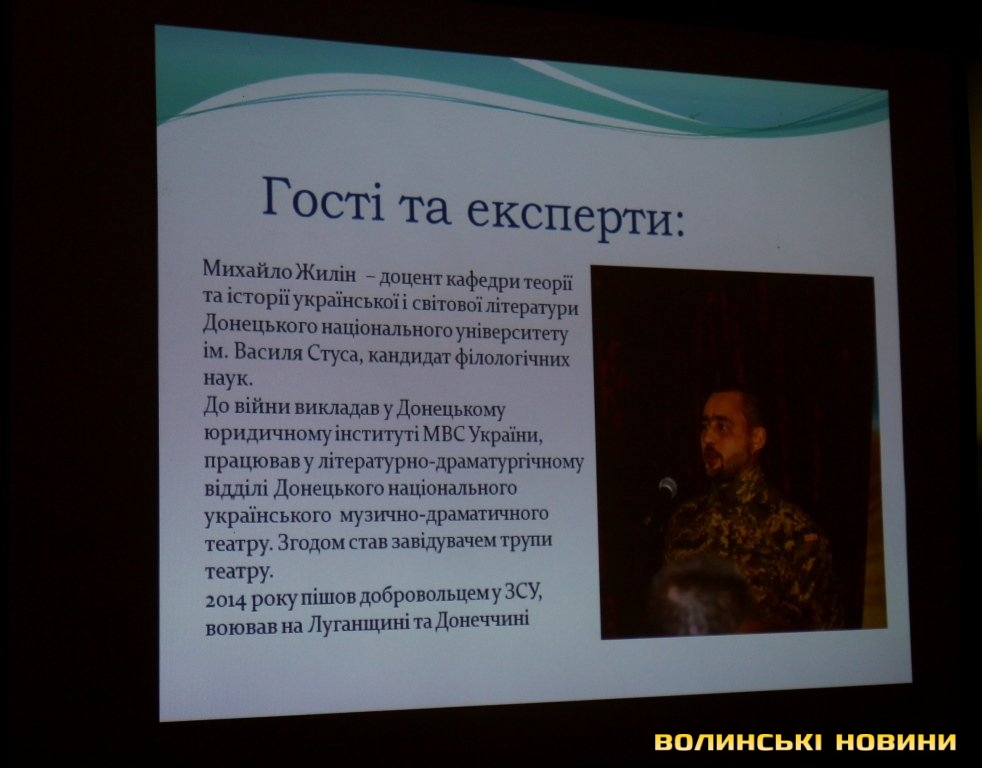 Гості та експерти:

Михайло Жилін – доцент кафедри теорії та історії української і світової літератури Донецького національного університету ім. Василя Стуса, кандидат філологічних наук.
До війни викладав у Донецькому юридичному інституті МВС України, працював у літературно-драматургічному відділі Донецького національного українського музично-драматичного театру. Згодом став завідувачем трупи театру.
2014 року пішов добровольцем у ЗСУ, воював на Луганщині та Донеччині

ВОЛИНСЬКІ НОВИНИ